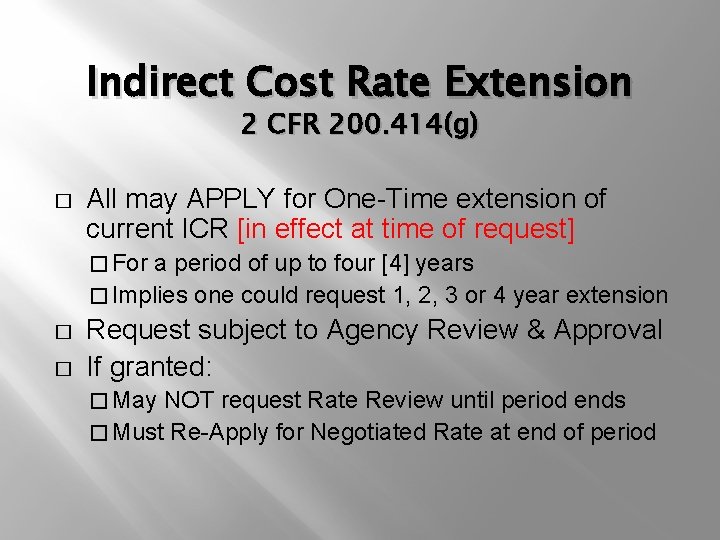 Indirect Cost Rate Extension
2 CFR 200.414(g)

□ All may APPLY for One-Time extension of current ICR [in effect at time of request]
□ For a period of up to four [4] years
□ Implies one could request 1, 2, 3 or 4 year extension
□ Request subject to Agency Review & Approval
□ If granted:
□ May NOT request Rate Review until period ends
□ Must Re-Apply for Negotiated Rate at end of period